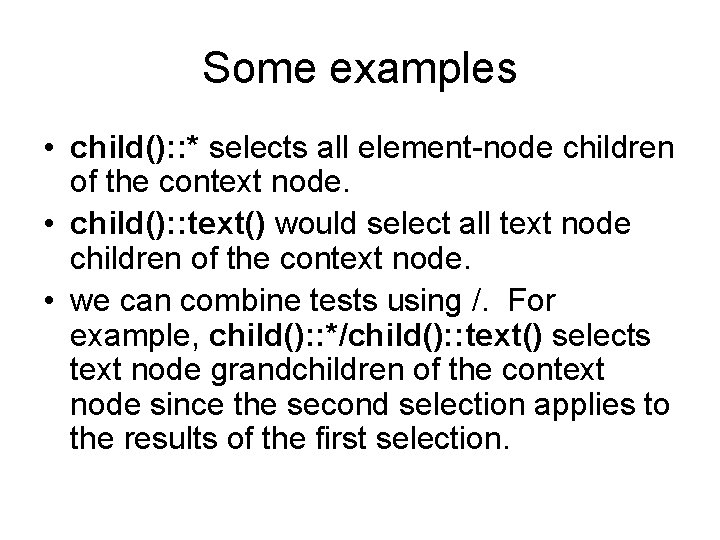 Some examples

• child()::* selects all element-node children of the context node.

• child()::text() would select all text node children of the context node.

• we can combine tests using /. For example, child()::*/child()::text() selects text node grandchildren of the context node since the second selection applies to the results of the first selection.